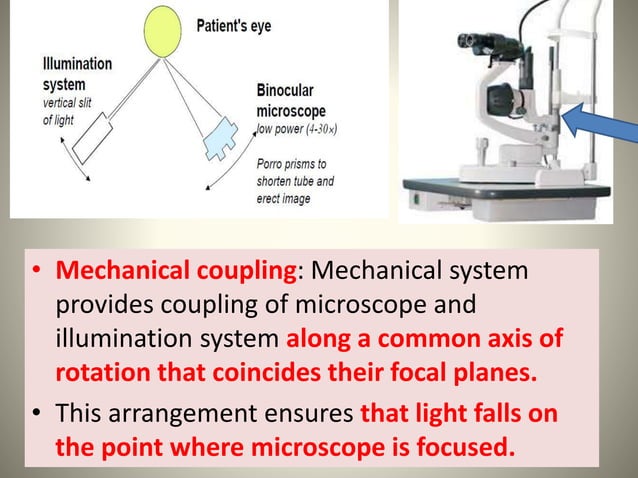 Patient's eye

Illumination system
vertical slit of light

Binocular microscope
low power (4-30×)

Porro prisms to shorten tube and erect image

• Mechanical coupling: Mechanical system provides coupling of microscope and illumination system along a common axis of rotation that coincides their focal planes.

• This arrangement ensures that light falls on the point where microscope is focused.